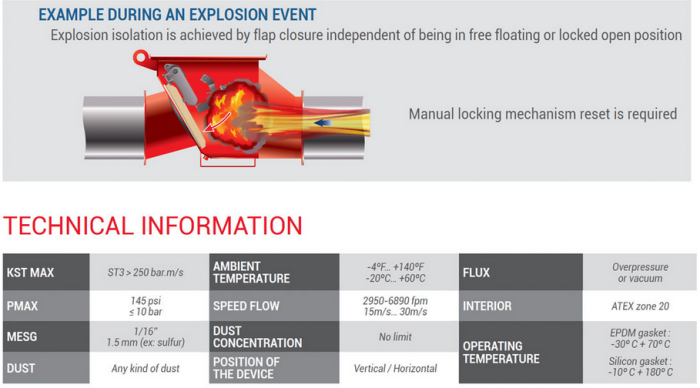 EXAMPLE DURING AN EXPLOSION EVENT
Explosion isolation is achieved by flap closure independent of being in free floating or locked open position

Manual locking mechanism reset is required

TECHNICAL INFORMATION

| KST MAX | ST3 > 250 bar.m/s | AMBIENT TEMPERATURE | -4°F... +140°F -20°C... +60°C | FLUX | Overpressure or vacuum |
|---|---|---|---|---|---|
| PMAX | 145 psi ≤ 10 bar | SPEED FLOW | 2950-6890 fpm 15m/s... 30m/s | INTERIOR | ATEX zone 20 |
| MESG | 1/16" 1.5 mm (ex: sulfur) | DUST CONCENTRATION | No limit | OPERATING TEMPERATURE | EPDM gasket : -30° C + 70° C |
| DUST | Any kind of dust | POSITION OF THE DEVICE | Vertical / Horizontal | | Silicon gasket : -10° C + 180° C |